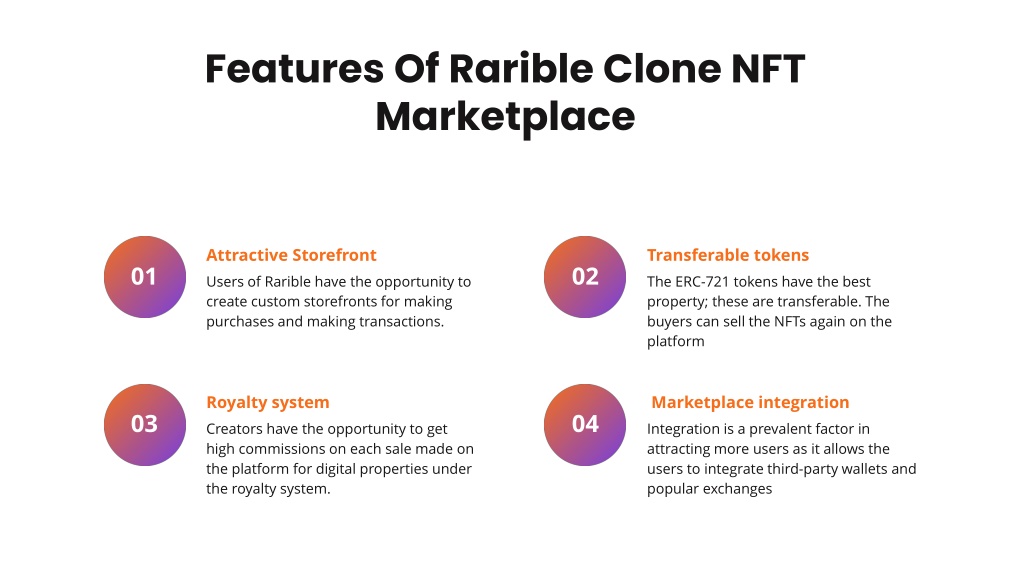 Features Of Rarible Clone NFT Marketplace

01
Attractive Storefront
Users of Rarible have the opportunity to create custom storefronts for making purchases and making transactions.

02
Transferable tokens
The ERC-721 tokens have the best property; these are transferable. The buyers can sell the NFTs again on the platform

03
Royalty system
Creators have the opportunity to get high commissions on each sale made on the platform for digital properties under the royalty system.

04
Marketplace integration
Integration is a prevalent factor in attracting more users as it allows the users to integrate third-party wallets and popular exchanges